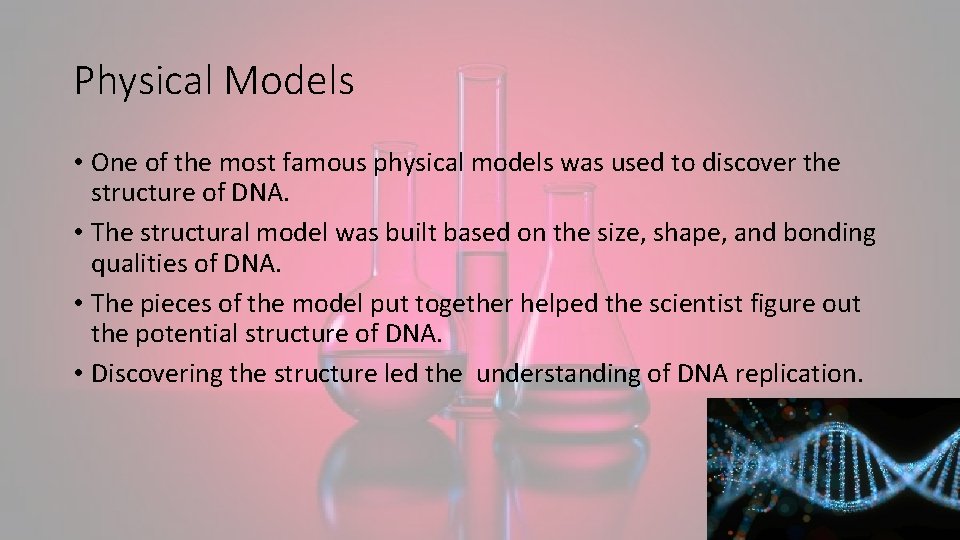 Physical Models

• One of the most famous physical models was used to discover the structure of DNA.

• The structural model was built based on the size, shape, and bonding qualities of DNA.

• The pieces of the model put together helped the scientist figure out the potential structure of DNA.

• Discovering the structure led the  understanding of DNA replication.